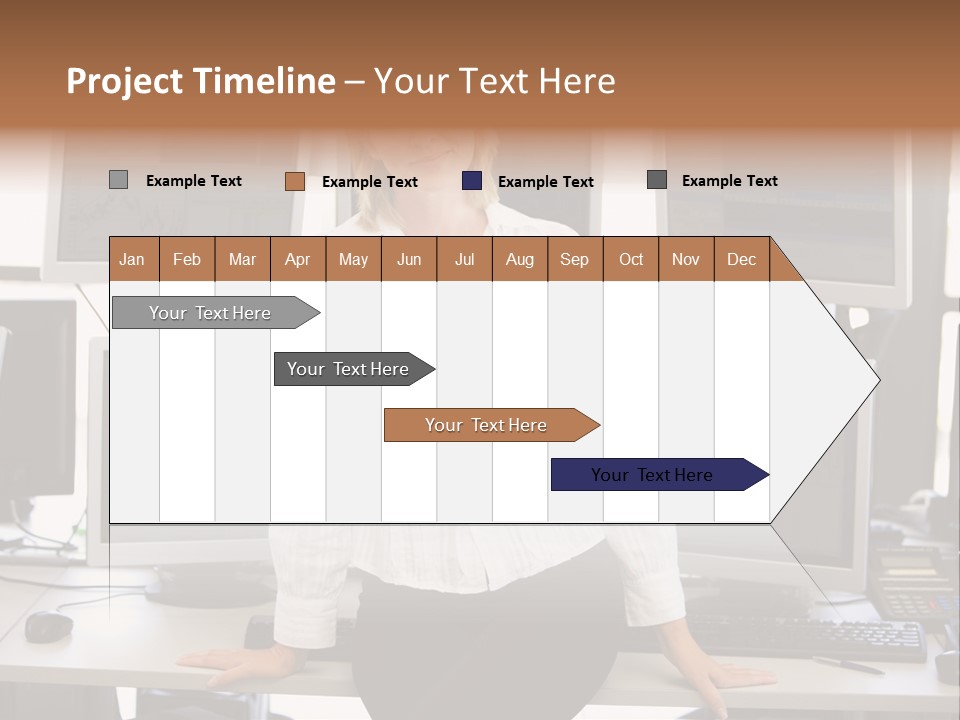 Project Timeline – Your Text Here

Example Text Example Text Example Text Example Text

| Jan | Feb | Mar | Apr | May | Jun | Jul | Aug | Sep | Oct | Nov | Dec |
|---|---|---|---|---|---|---|---|---|---|---|---|

Your Text Here

Your Text Here

Your Text Here

Your Text Here